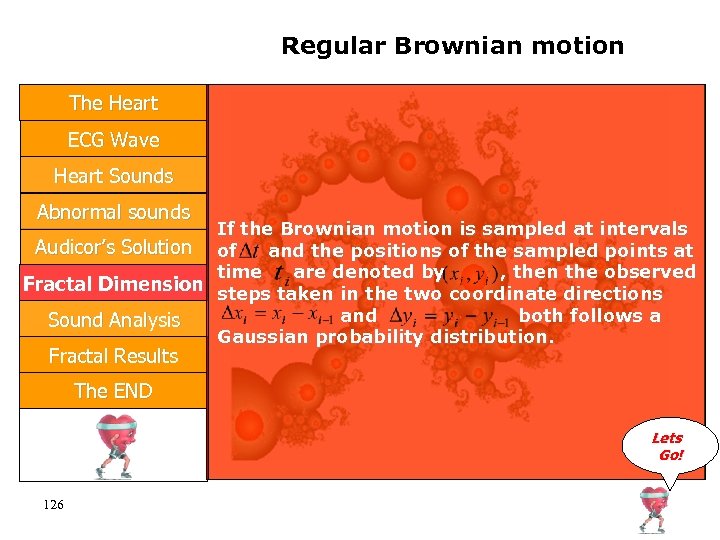 Regular Brownian motion

The Heart

ECG Wave

Heart Sounds

Abnormal sounds

Audicor's Solution

Fractal Dimension

Sound Analysis

Fractal Results

The END

If the Brownian motion is sampled at intervals of $\Delta t$ and the positions of the sampled points at time $t_i$ are denoted by $(x_i, y_i)$, then the observed steps taken in the two coordinate directions $\Delta x_i = x_i - x_{i-1}$ and $\Delta y_i = y_i - y_{i-1}$ both follows a Gaussian probability distribution.

Lets Go!

126